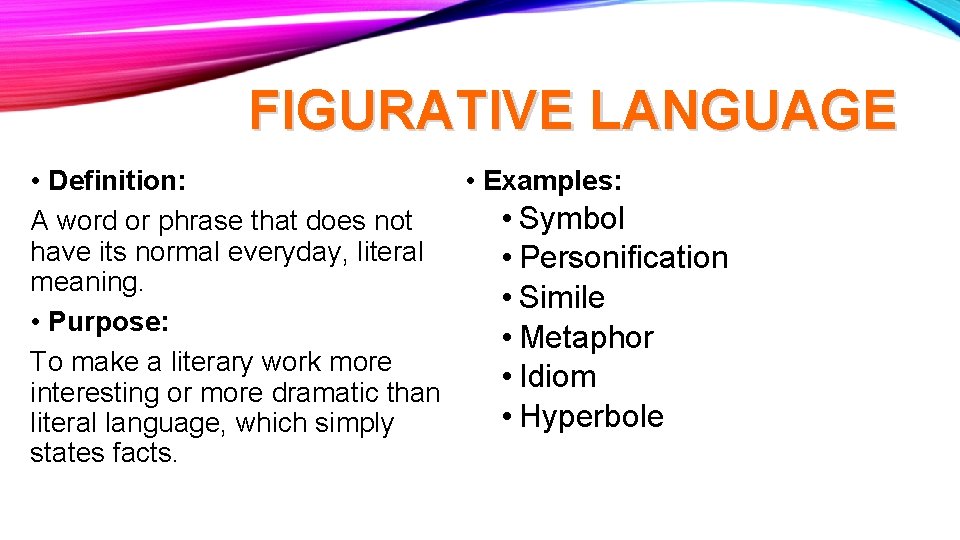 FIGURATIVE LANGUAGE

• Definition:
A word or phrase that does not have its normal everyday, literal meaning.

• Purpose:
To make a literary work more interesting or more dramatic than literal language, which simply states facts.

• Examples:
• Symbol
• Personification
• Simile
• Metaphor
• Idiom
• Hyperbole